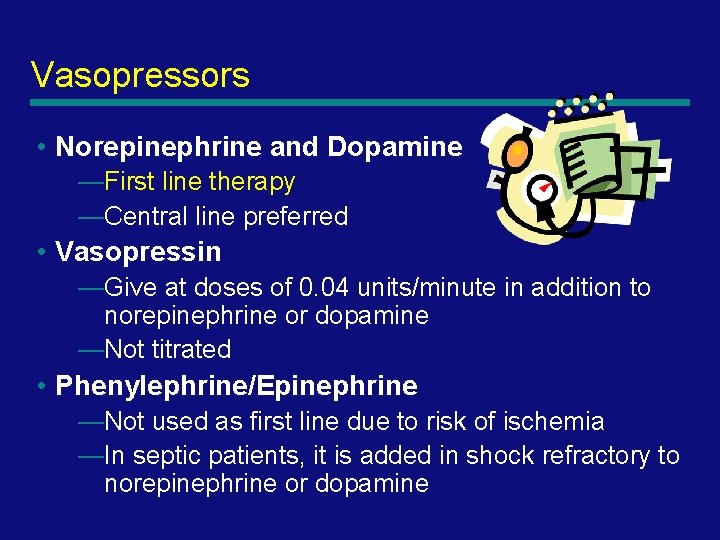 Vasopressors

• Norepinephrine and Dopamine
—First line therapy
—Central line preferred
• Vasopressin
—Give at doses of 0.04 units/minute in addition to norepinephrine or dopamine
—Not titrated
• Phenylephrine/Epinephrine
—Not used as first line due to risk of ischemia
—In septic patients, it is added in shock refractory to norepinephrine or dopamine